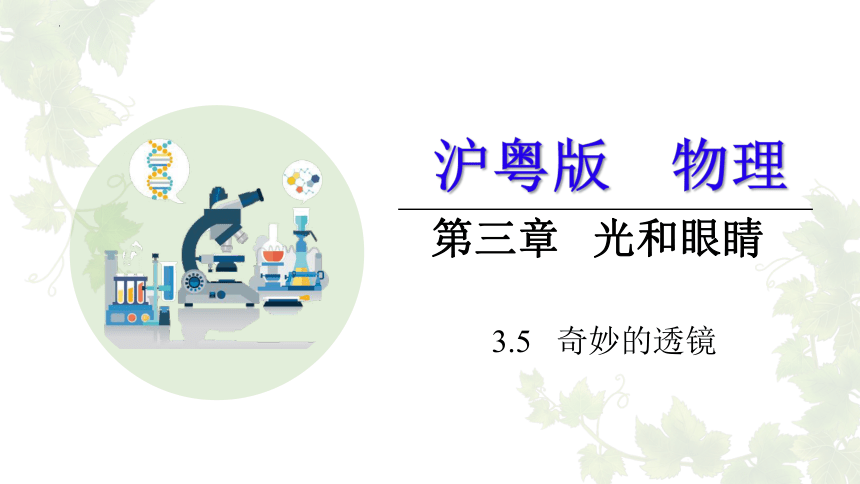 沪粤版　物理

第三章　光和眼睛

3.5　奇妙的透镜